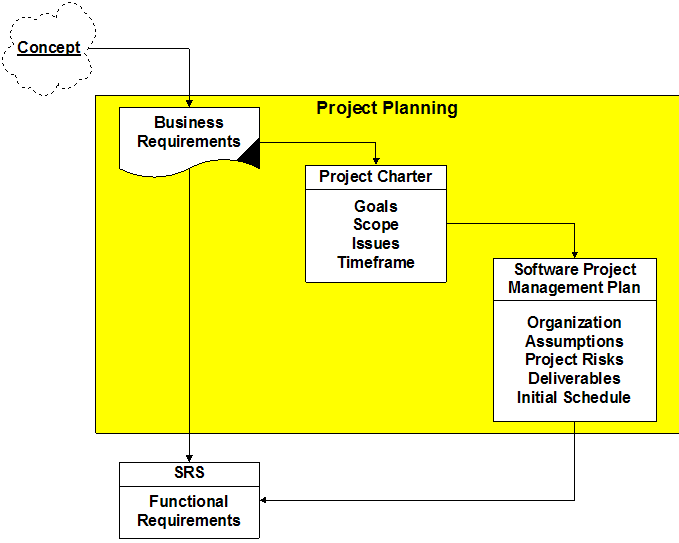 Concept

Project Planning

Business Requirements

Project Charter

Goals
Scope
Issues
Timeframe

Software Project Management Plan

Organization
Assumptions
Project Risks
Deliverables
Initial Schedule

SRS

Functional Requirements